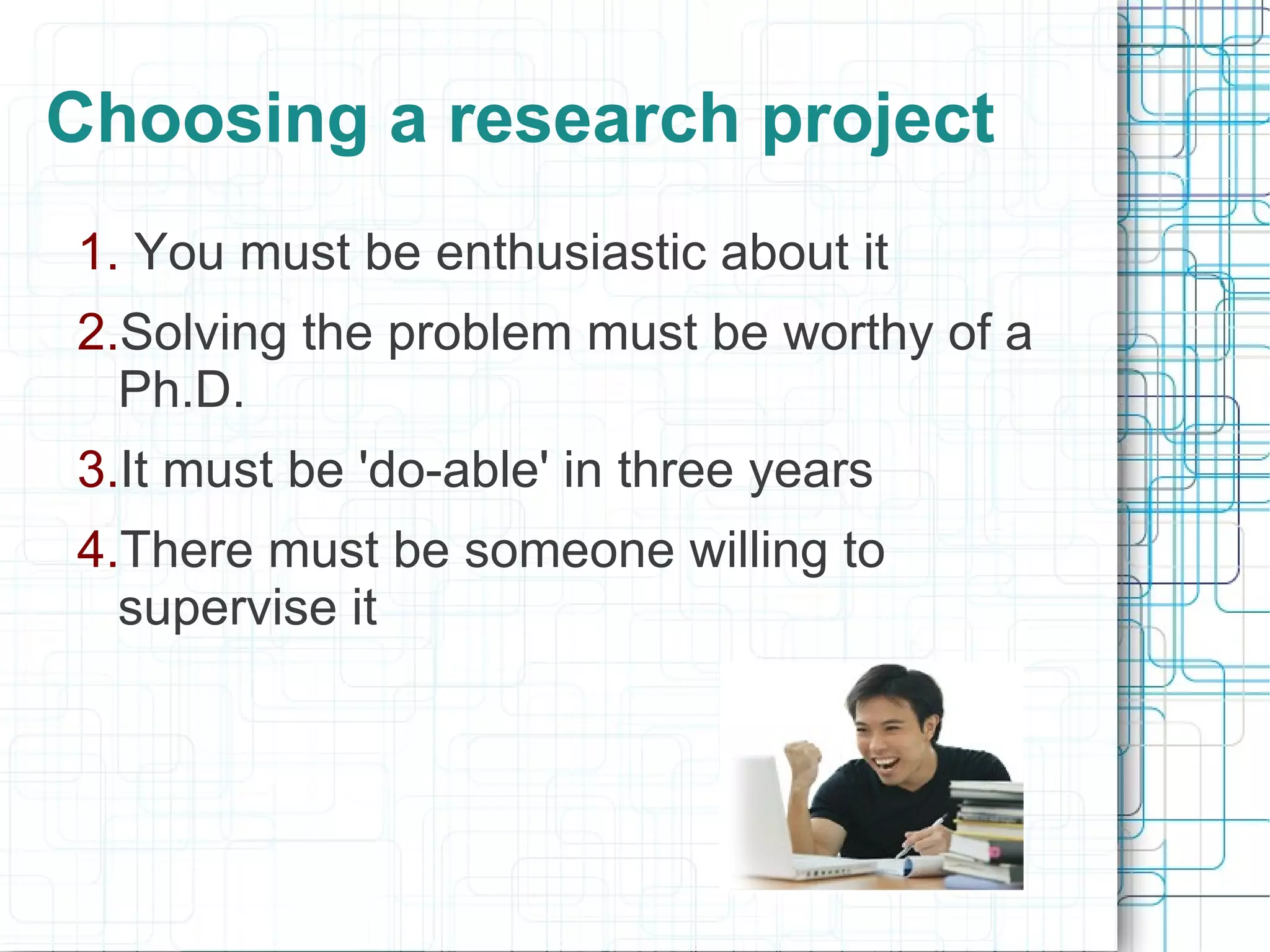 Choosing a research project

1. You must be enthusiastic about it

2. Solving the problem must be worthy of a Ph.D.

3. It must be 'do-able' in three years

4. There must be someone willing to supervise it